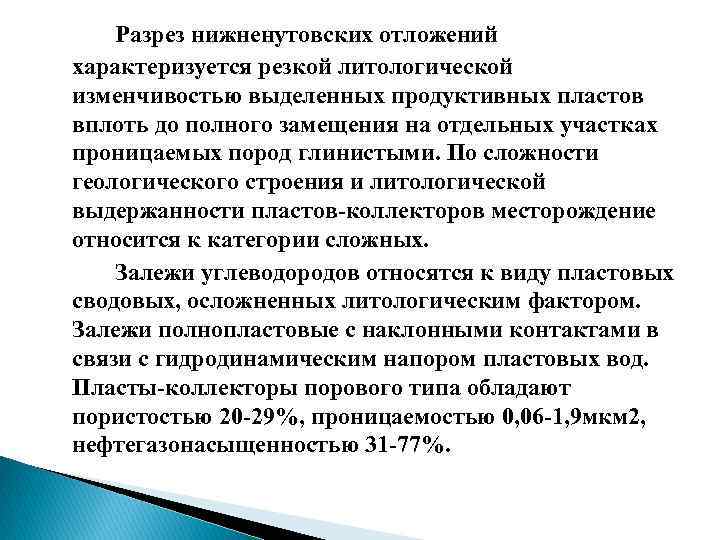 Разрез нижненутовских отложений характеризуется резкой литологической изменчивостью выделенных продуктивных пластов вплоть до полного замещения на отдельных участках проницаемых пород глинистыми. По сложности геологического строения и литологической выдержанности пластов-коллекторов месторождение относится к категории сложных.

Залежи углеводородов относятся к виду пластовых сводовых, осложненных литологическим фактором. Залежи полнопластовые с наклонными контактами в связи с гидродинамическим напором пластовых вод. Пласты-коллекторы порового типа обладают пористостью 20-29%, проницаемостью 0,06-1,9мкм2, нефтегазонасыщенностью 31-77%.